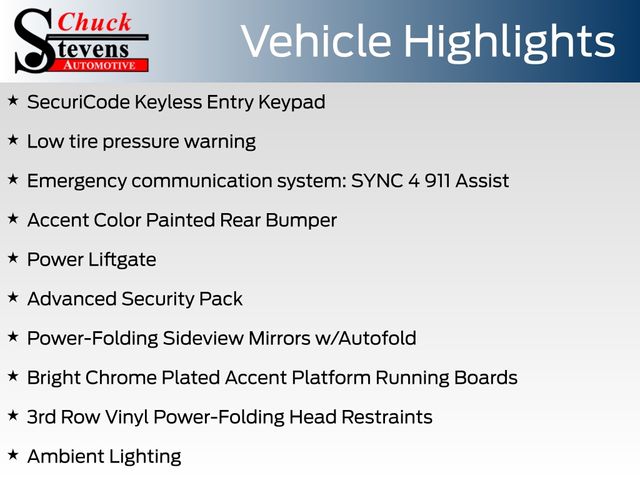 Chuck Stevens AUTOMOTIVE

Vehicle Highlights

★ SecuriCode Keyless Entry Keypad

★ Low tire pressure warning

★ Emergency communication system: SYNC 4 911 Assist

★ Accent Color Painted Rear Bumper

★ Power Liftgate

★ Advanced Security Pack

★ Power-Folding Sideview Mirrors w/Autofold

★ Bright Chrome Plated Accent Platform Running Boards

★ 3rd Row Vinyl Power-Folding Head Restraints

★ Ambient Lighting